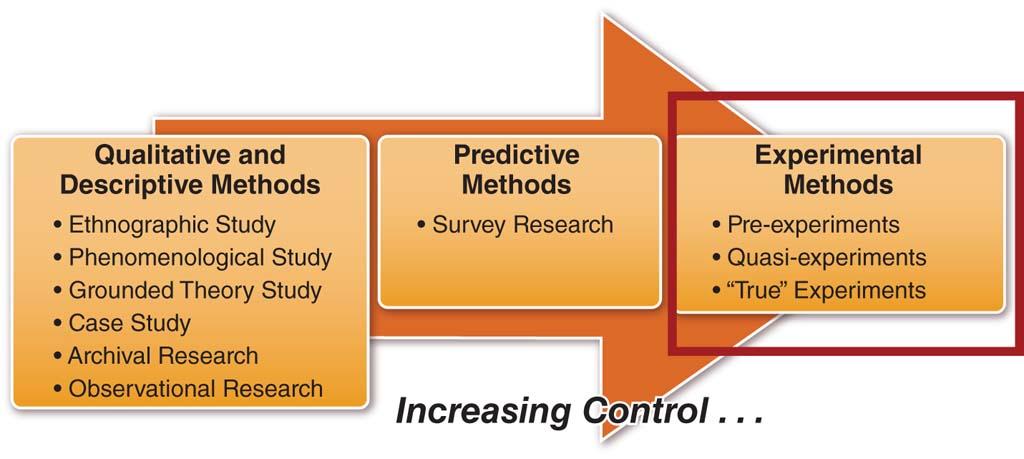 Qualitative and Descriptive Methods
• Ethnographic Study
• Phenomenological Study
• Grounded Theory Study
• Case Study
• Archival Research
• Observational Research

Predictive Methods
• Survey Research

Experimental Methods
• Pre-experiments
• Quasi-experiments
• "True" Experiments

Increasing Control . . .